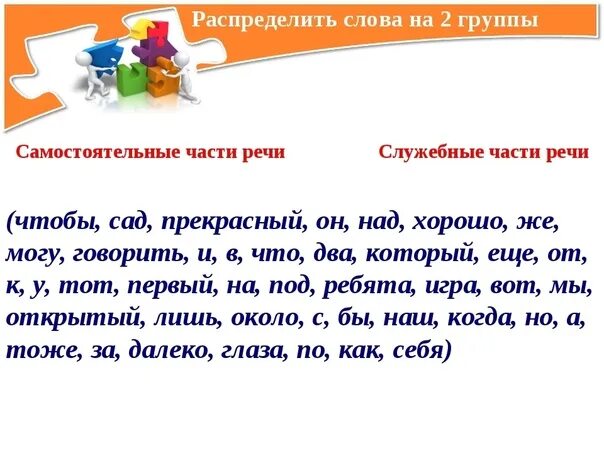 Распределить слова на 2 группы

Самостоятельные части речи

Служебные части речи

(чтобы, сад, прекрасный, он, над, хорошо, же, могу, говорить, и, в, что, два, который, еще, от, к, у, тот, первый, на, под, ребята, игра, вот, мы, открытый, лишь, около, с, бы, наш, когда, но, а, тоже, за, далеко, глаза, по, как, себя)